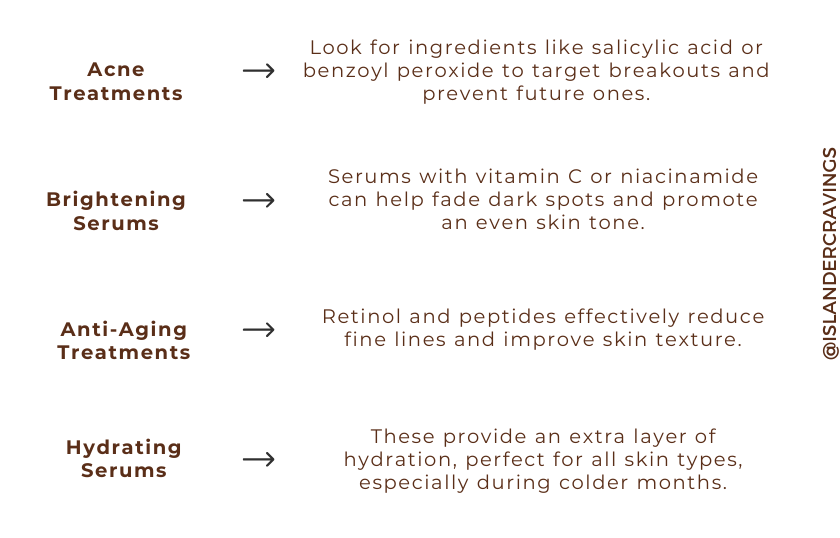 Acne Treatments → Look for ingredients like salicylic acid or benzoyl peroxide to target breakouts and prevent future ones.

Brightening Serums → Serums with vitamin C or niacinamide can help fade dark spots and promote an even skin tone.

Anti-Aging Treatments → Retinol and peptides effectively reduce fine lines and improve skin texture.

Hydrating Serums → These provide an extra layer of hydration, perfect for all skin types, especially during colder months.

@ISLANDERCRAVINGS